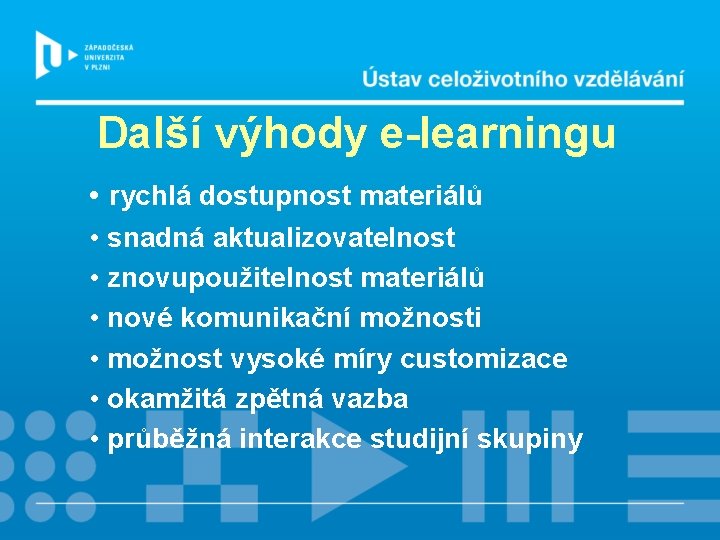 ZÁPADOČESKÁ UNIVERZITA V PLZNI

Ústav celoživotního vzdělávání

Další výhody e-learningu

• rychlá dostupnost materiálů
• snadná aktualizovatelnost
• znovupoužitelnost materiálů
• nové komunikační možnosti
• možnost vysoké míry customizace
• okamžitá zpětná vazba
• průběžná interakce studijní skupiny